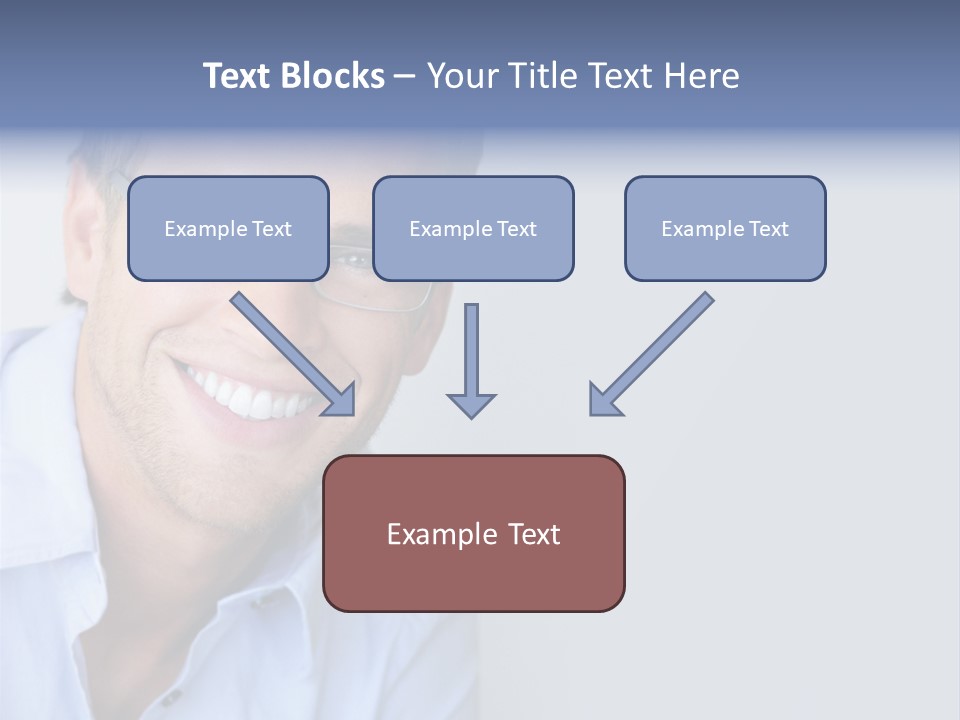 Text Blocks – Your Title Text Here

Example Text

Example Text

Example Text

Example Text